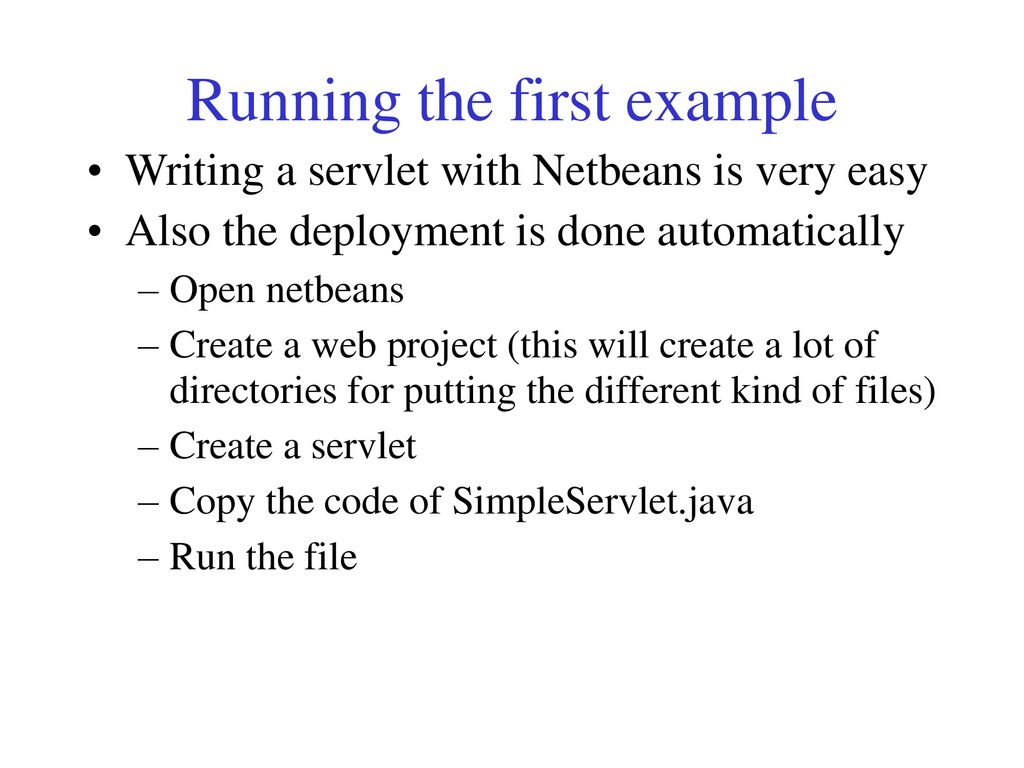 Running the first example

• Writing a servlet with Netbeans is very easy
• Also the deployment is done automatically
– Open netbeans
– Create a web project (this will create a lot of directories for putting the different kind of files)
– Create a servlet
– Copy the code of SimpleServlet.java
– Run the file